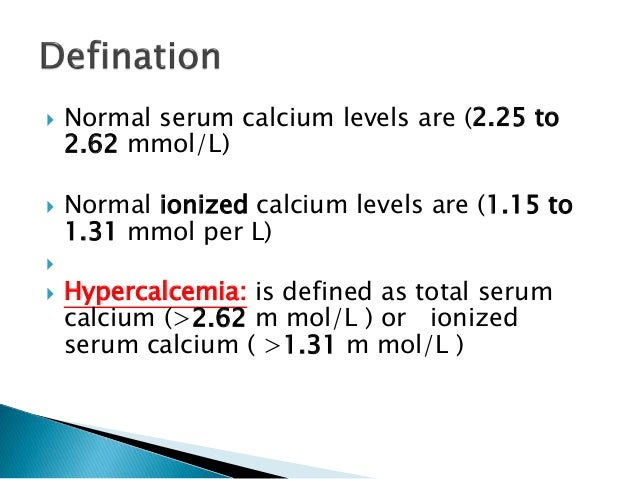 Defination

Normal serum calcium levels are (2.25 to 2.62 mmol/L)

Normal ionized calcium levels are (1.15 to 1.31 mmol per L)

Hypercalcemia: is defined as total serum calcium (>2.62 m mol/L ) or ionized serum calcium ( >1.31 m mol/L )